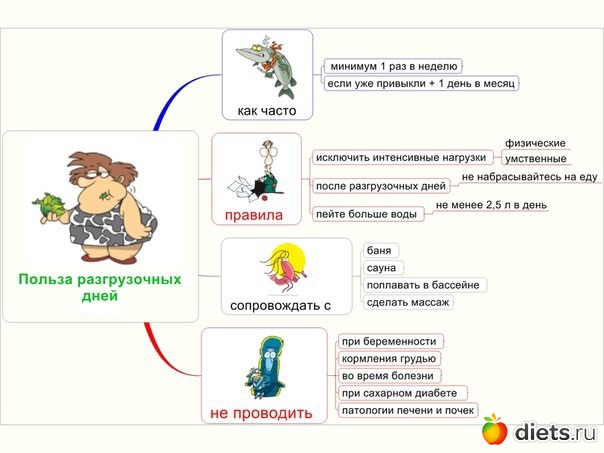 Польза разгрузочных дней

как часто

минимум 1 раз в неделю

если уже привыкли + 1 день в месяц

правила

исключить интенсивные нагрузки

физические

умственные

после разгрузочных дней

не набрасывайтесь на еду

пейте больше воды

не менее 2,5 л в день

сопровождать с

баня

сауна

поплавать в бассейне

сделать массаж

не проводить

при беременности

кормления грудью

во время болезни

при сахарном диабете

патологии печени и почек

diets.ru